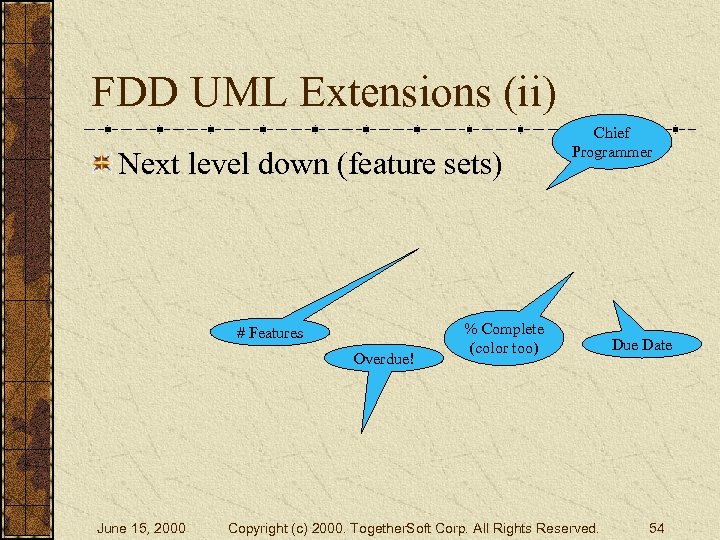 FDD UML Extensions (ii)

Next level down (feature sets)

Chief Programmer

# Features

Overdue!

% Complete (color too)

Due Date

June 15, 2000 Copyright (c) 2000. TogetherSoft Corp. All Rights Reserved. 54